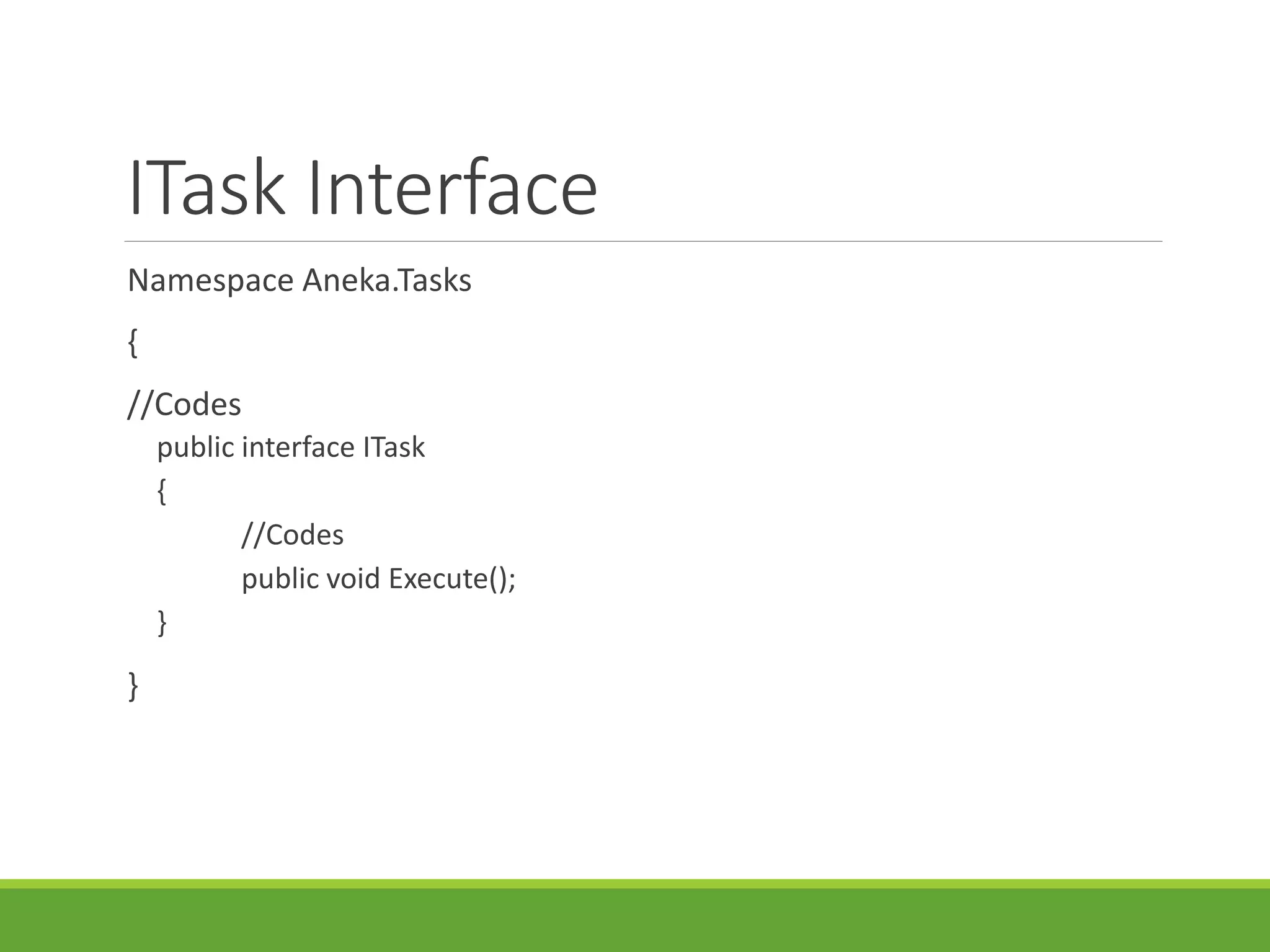 ITask Interface

Namespace Aneka.Tasks

{

//Codes

public interface ITask

{

//Codes

public void Execute();

}

}